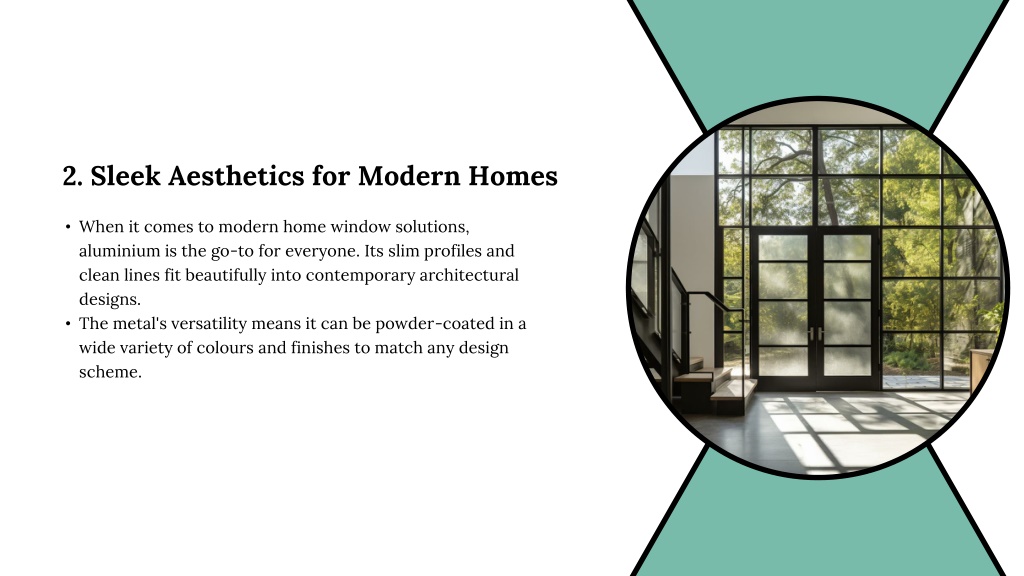 2. Sleek Aesthetics for Modern Homes

• When it comes to modern home window solutions, aluminium is the go-to for everyone. Its slim profiles and clean lines fit beautifully into contemporary architectural designs.
• The metal's versatility means it can be powder-coated in a wide variety of colours and finishes to match any design scheme.